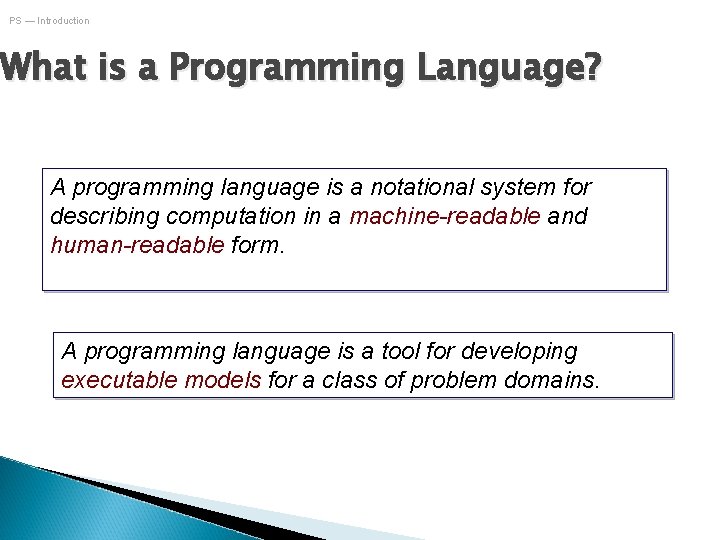 PS — Introduction

What is a Programming Language?

A programming language is a notational system for describing computation in a machine-readable and human-readable form.

A programming language is a tool for developing executable models for a class of problem domains.